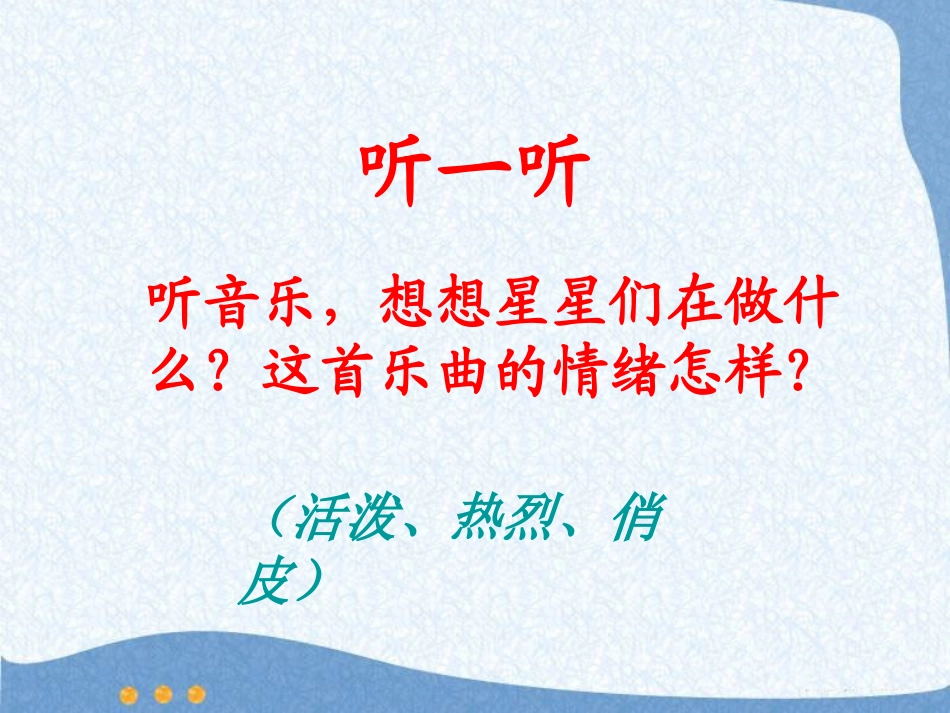 听一听

听音乐，想想星星们在做什么？这首乐曲的情绪怎样？

（活泼、热烈、俏皮）